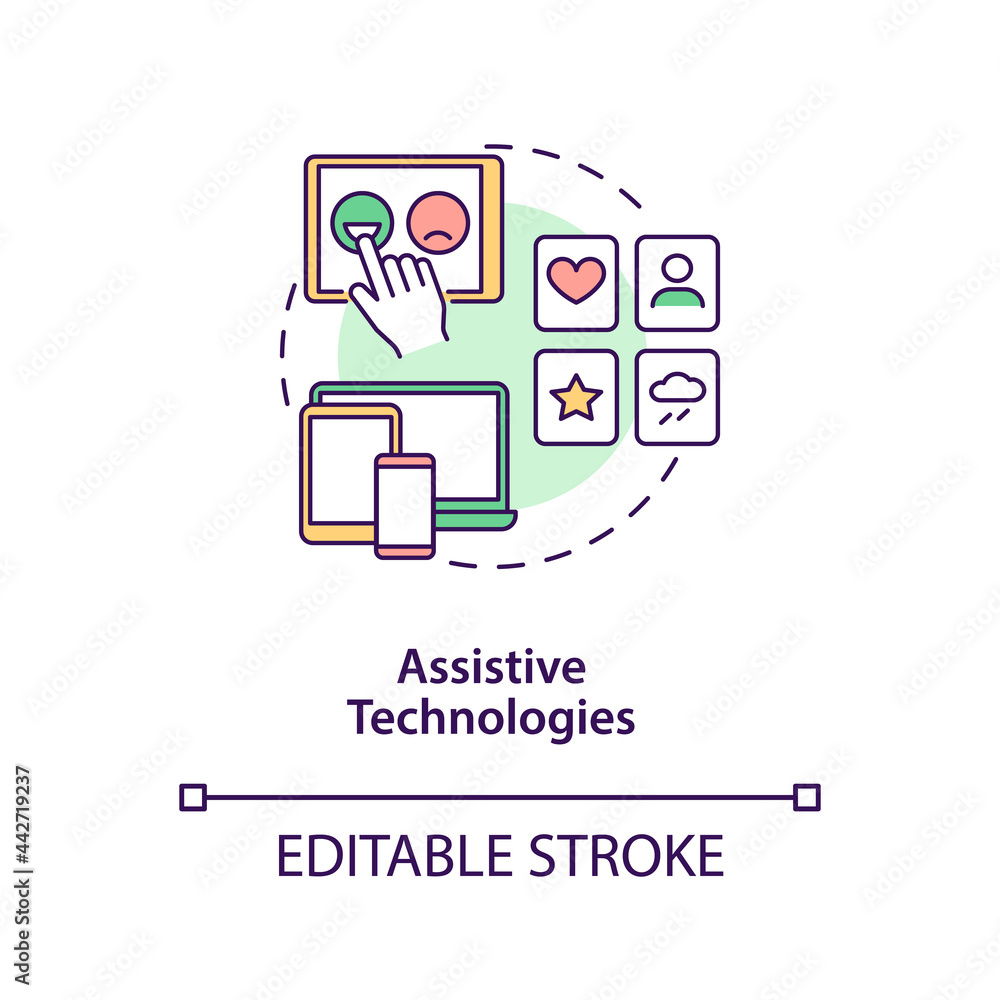 Assistive Technologies

EDITABLE STROKE

Adobe Stock | #442719237